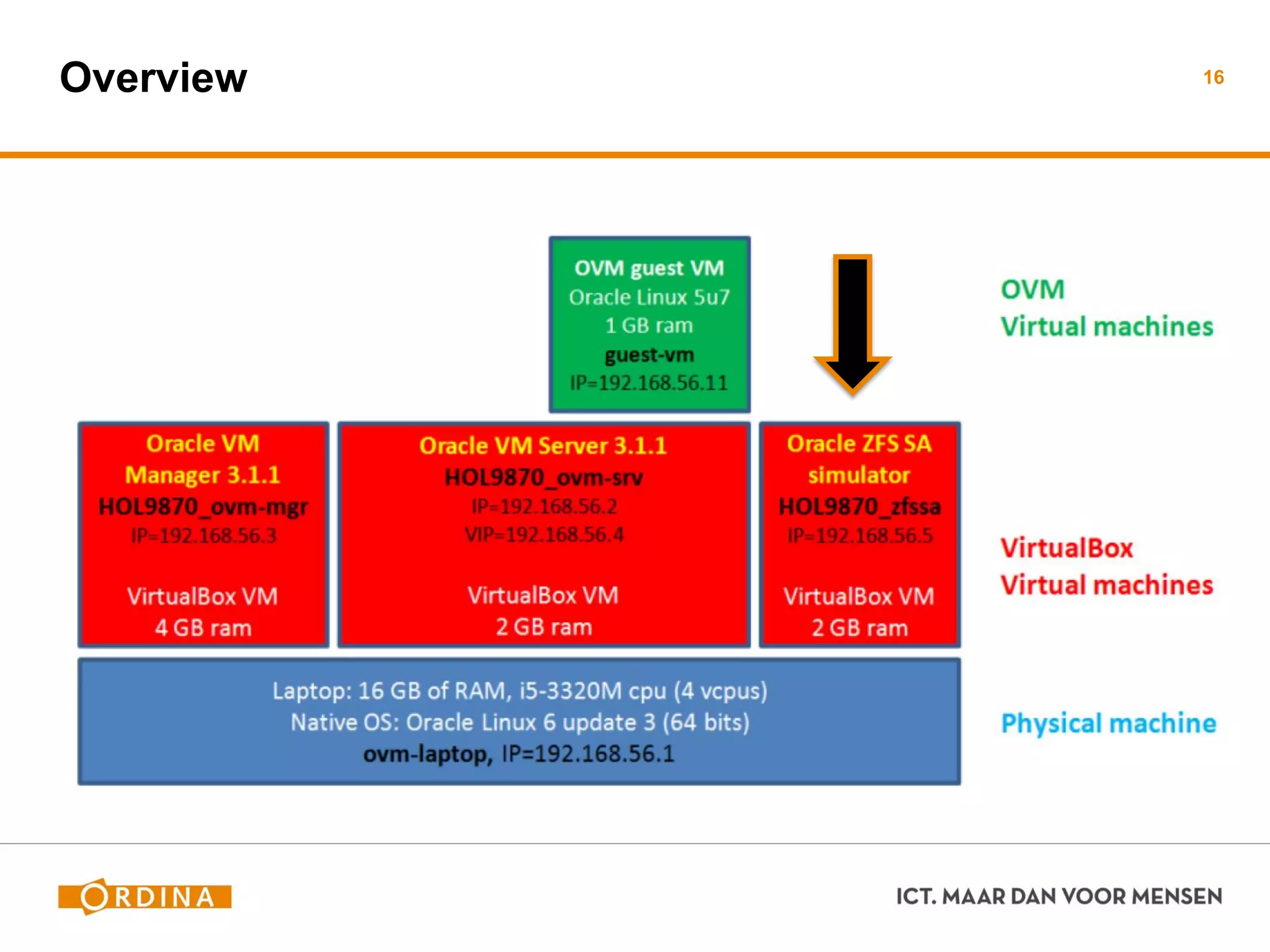 Overview

16

OVM guest VM
Oracle Linux 5u7
1 GB ram
guest-vm
IP=192.168.56.11

OVM
Virtual machines

Oracle VM Manager 3.1.1
HOL9870_ovm-mgr
IP=192.168.56.3

VirtualBox VM
4 GB ram

Oracle VM Server 3.1.1
HOL9870_ovm-srv
IP=192.168.56.2
VIP=192.168.56.4

VirtualBox VM
2 GB ram

Oracle ZFS SA simulator
HOL9870_zfssa
IP=192.168.56.5

VirtualBox VM
2 GB ram

VirtualBox
Virtual machines

Laptop: 16 GB of RAM, i5-3320M cpu (4 vcpus)
Native OS: Oracle Linux 6 update 3 (64 bits)
ovm-laptop, IP=192.168.56.1

Physical machine

ORDINA

ICT. MAAR DAN VOOR MENSEN